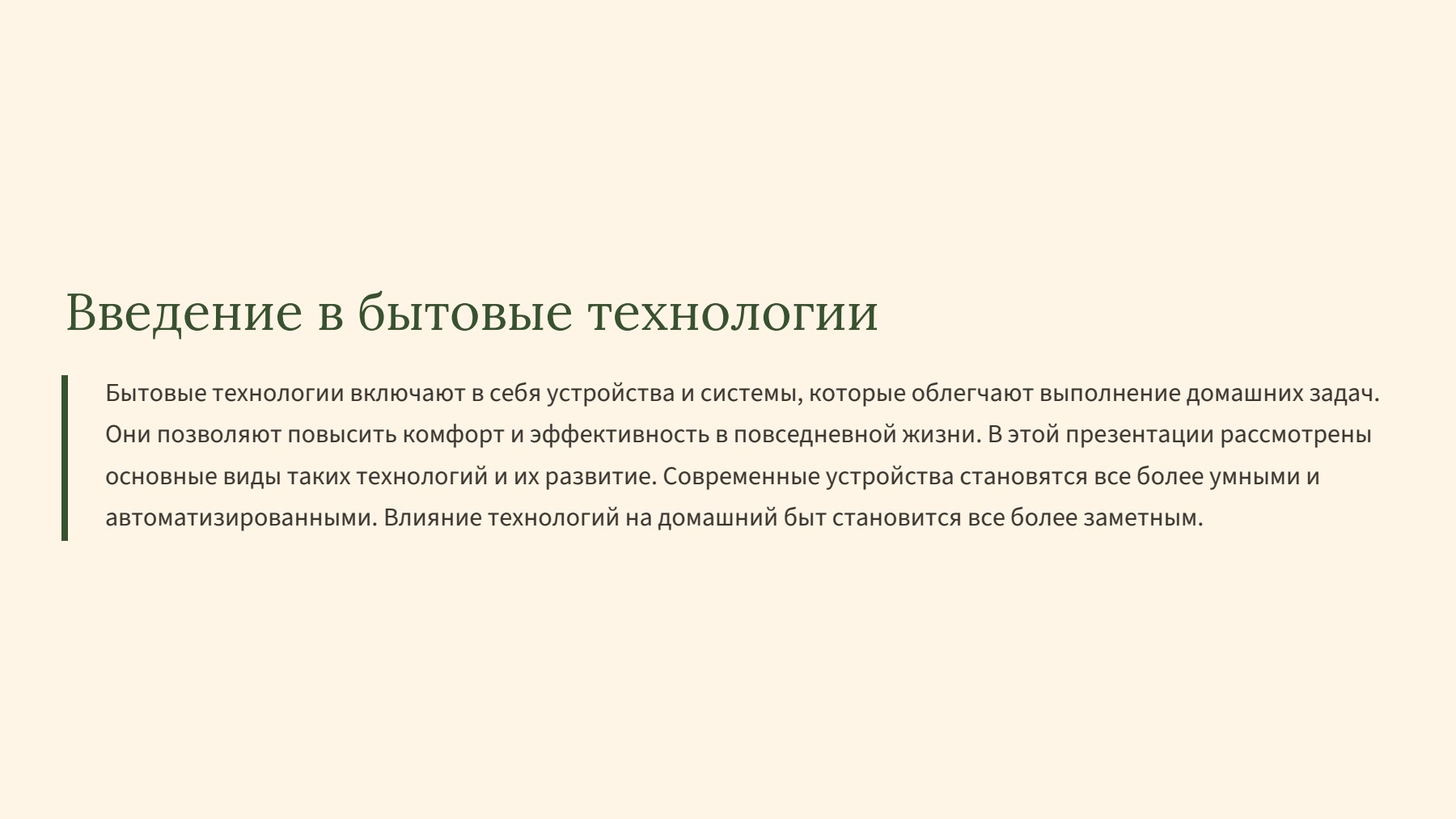 Введение в бытовые технологии

Бытовые технологии включают в себя устройства и системы, которые облегчают выполнение домашних задач. Они позволяют повысить комфорт и эффективность в повседневной жизни. В этой презентации рассмотрены основные виды таких технологий и их развитие. Современные устройства становятся все более умными и автоматизированными. Влияние технологий на домашний быт становится все более заметным.